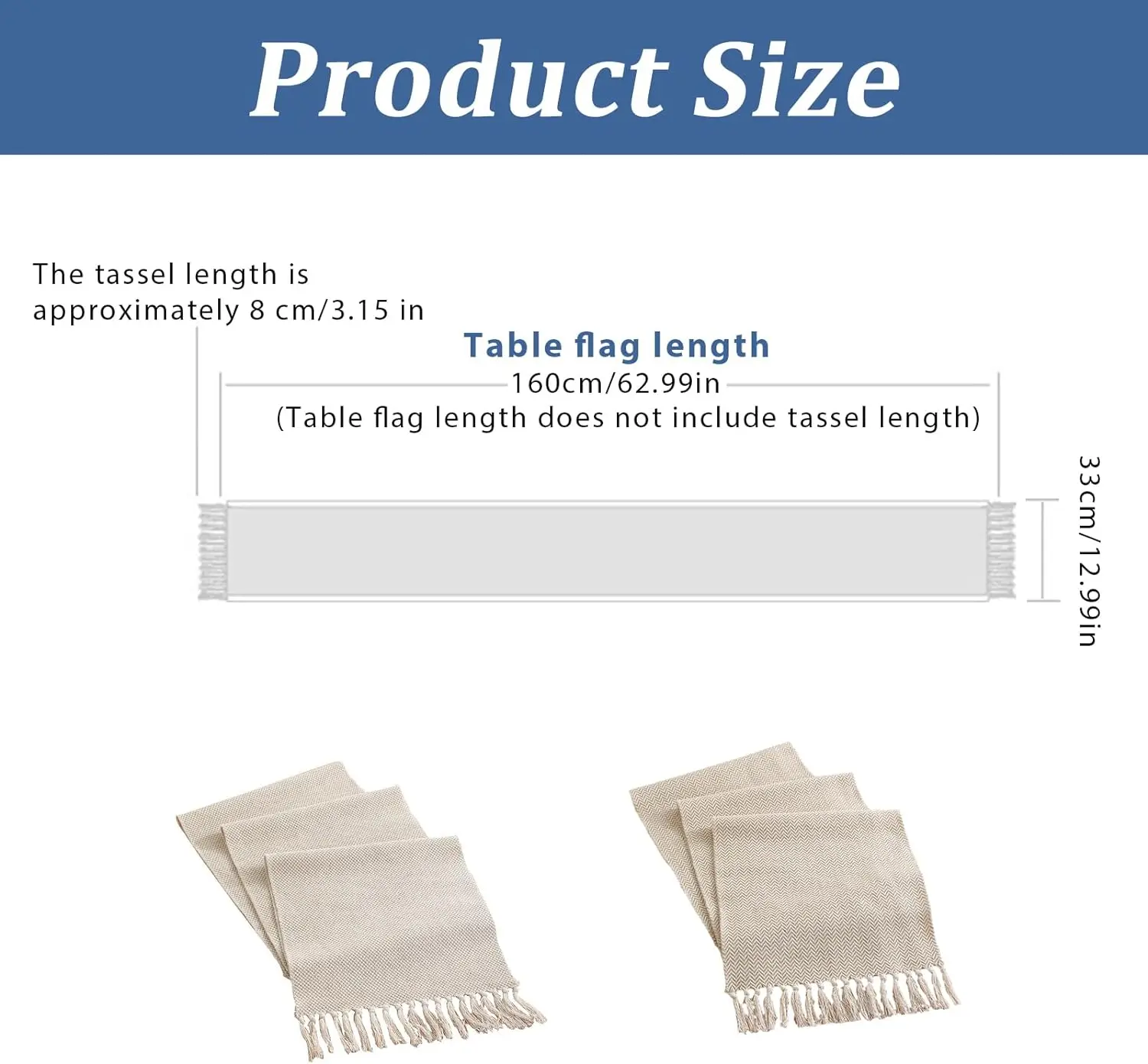 Product Size

The tassel length is approximately 8 cm/3.15 in

Table flag length
160cm/62.99in
(Table flag length does not include tassel length)

33cm/12.99in